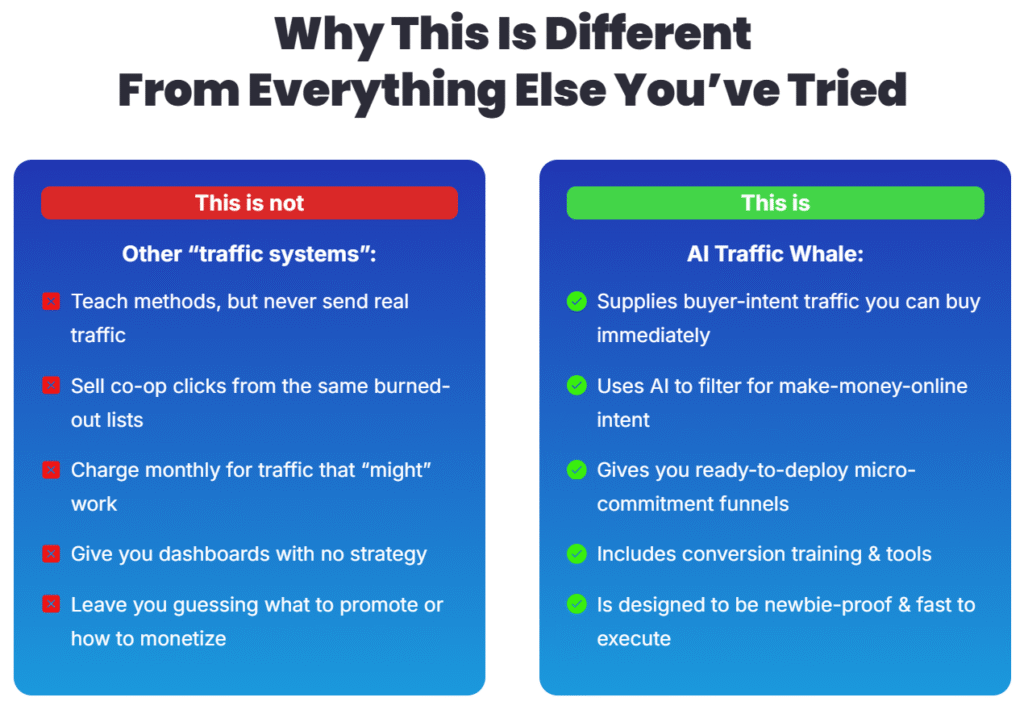 Why This Is Different
From Everything Else You've Tried

This is not

Other "traffic systems":

Teach methods, but never send real traffic

Sell co-op clicks from the same burned-out lists

Charge monthly for traffic that "might" work

Give you dashboards with no strategy

Leave you guessing what to promote or how to monetize

This is

AI Traffic Whale:

Supplies buyer-intent traffic you can buy immediately

Uses AI to filter for make-money-online intent

Gives you ready-to-deploy micro-commitment funnels

Includes conversion training & tools

Is designed to be newbie-proof & fast to execute